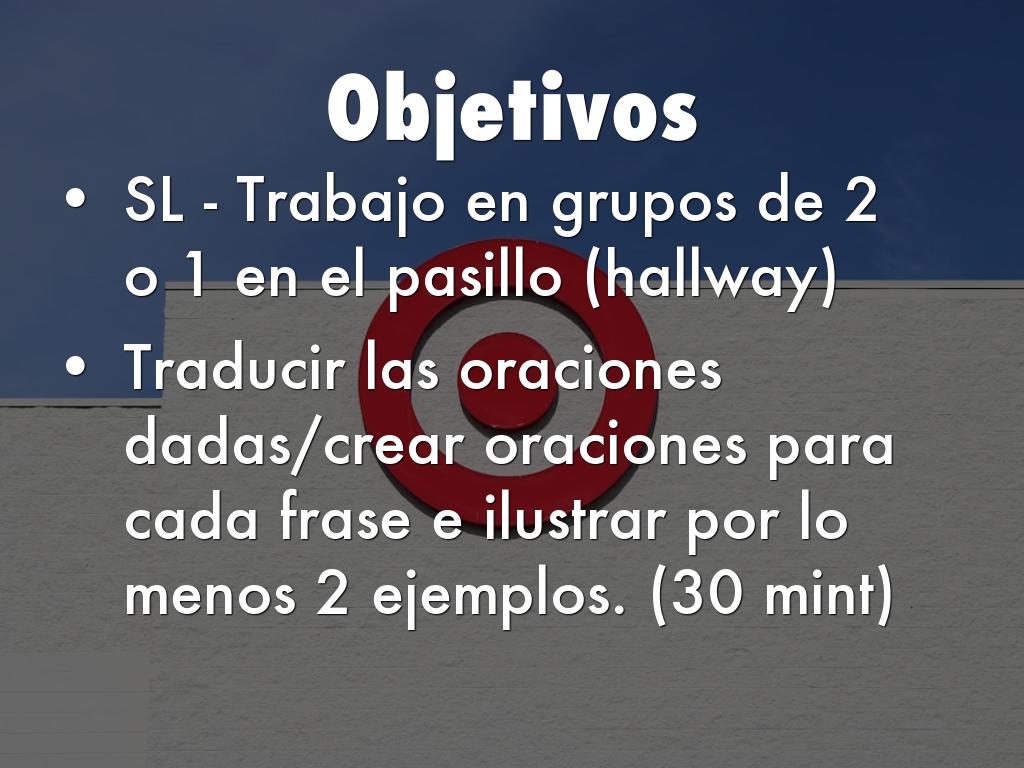 Objetivos

• SL - Trabajo en grupos de 2 o 1 en el pasillo (hallway)

• Traducir las oraciones dadas/crear oraciones para cada frase e ilustrar por lo menos 2 ejemplos. (30 mint)